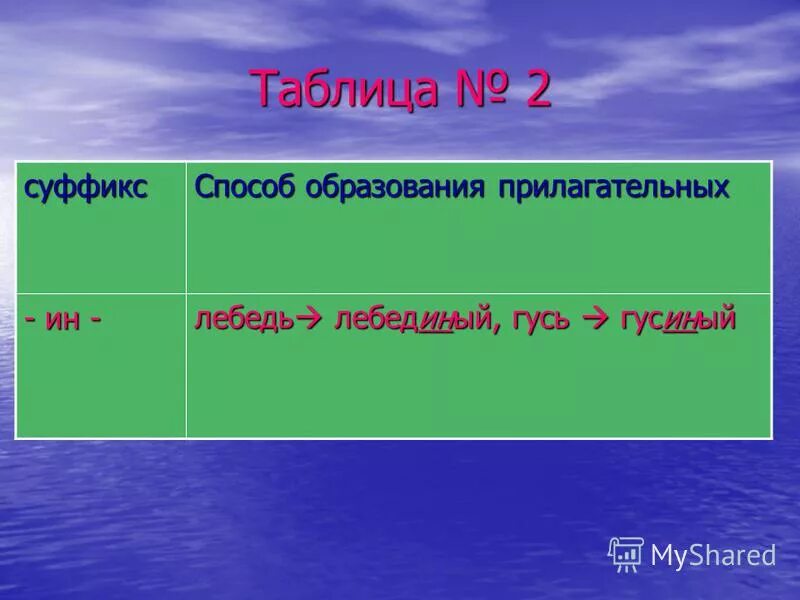 Таблица № 2

| суффикс | Способ образования прилагательных |
|---|---|
| - ин - | лебедь→ лебединый, гусь → гусиный |

MyShared